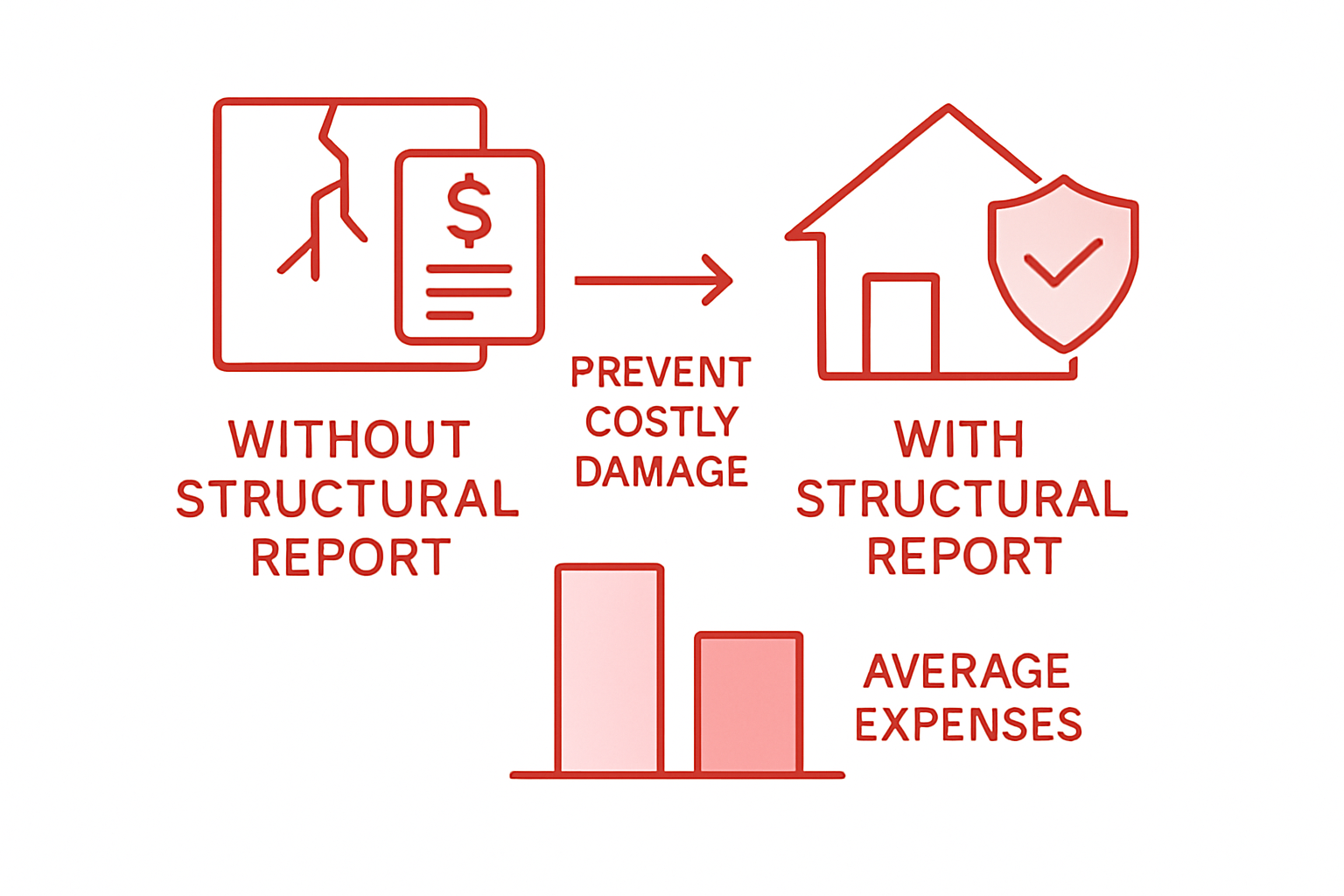 $

WITHOUT STRUCTURAL REPORT

PREVENT COSTLY DAMAGE

WITH STRUCTURAL REPORT

AVERAGE EXPENSES